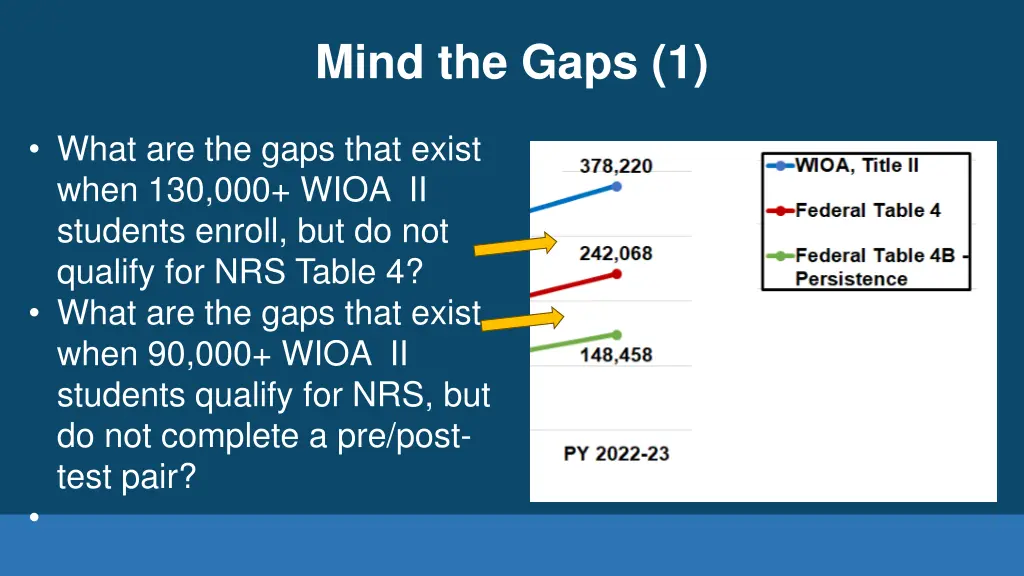 Mind the Gaps (1)

• What are the gaps that exist when 130,000+ WIOA II students enroll, but do not qualify for NRS Table 4?
• What are the gaps that exist when 90,000+ WIOA II students qualify for NRS, but do not complete a pre/post-test pair?
•

378,220
242,068
148,458
PY 2022-23

WIOA, Title II
Federal Table 4
Federal Table 4B - Persistence